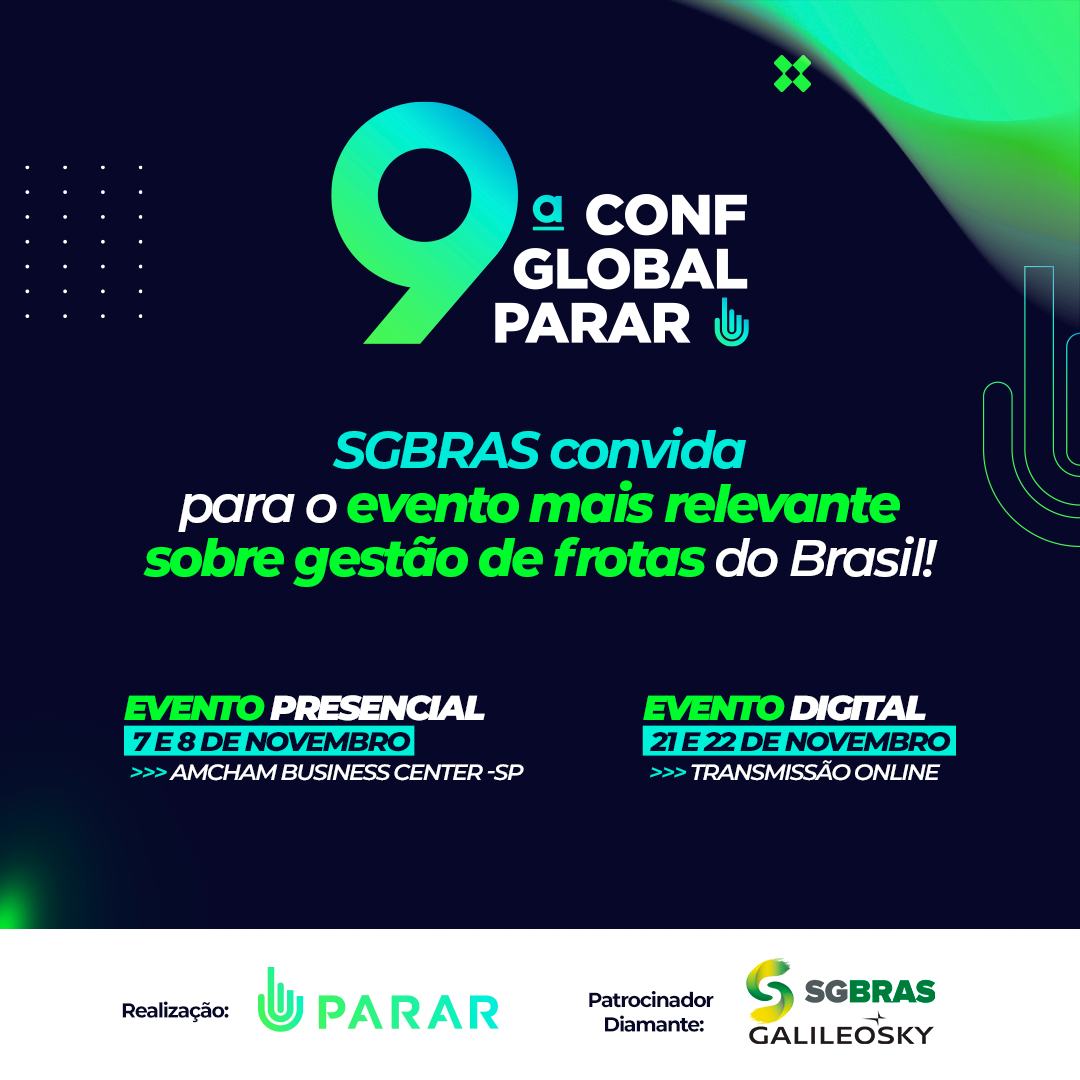 9ª CONF GLOBAL PARAR

SGBRAS convida para o evento mais relevante sobre gestão de frotas do Brasil!

EVENTO PRESENCIAL
7 E 8 DE NOVEMBRO
>>> AMCHAM BUSINESS CENTER -SP

EVENTO DIGITAL
21 E 22 DE NOVEMBRO
>>> TRANSMISSÃO ONLINE

Realização: PARAR

Patrocinador Diamante: SGBRAS GALILEOSKY